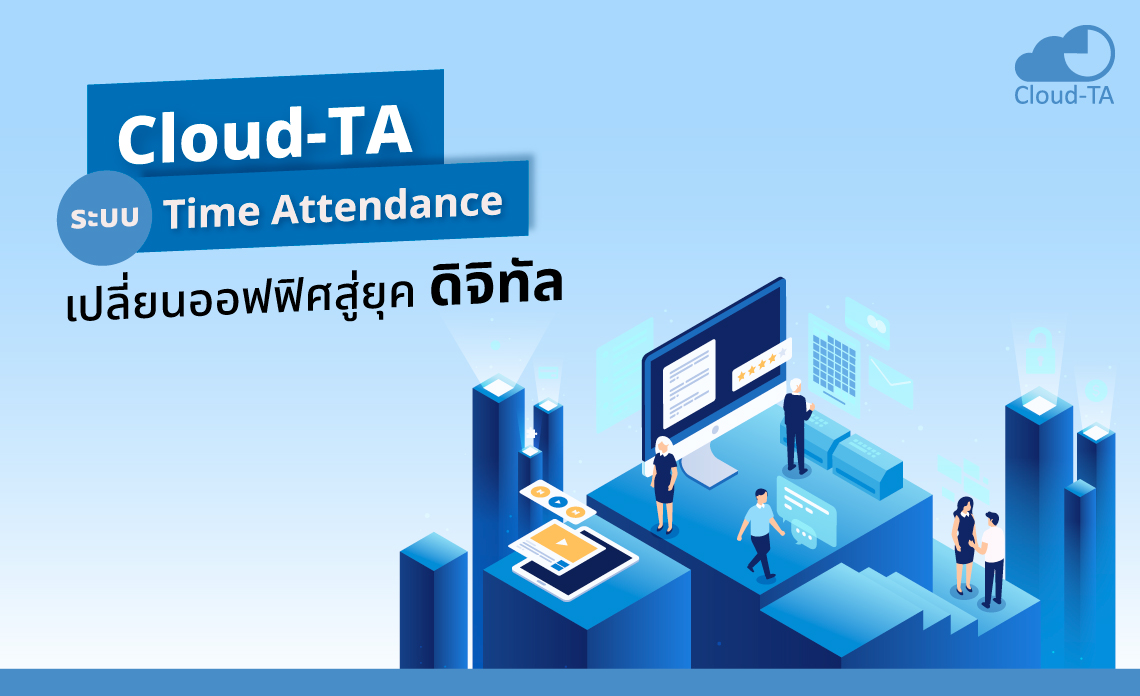 Cloud-TA

ระบบ Time Attendance

เปลี่ยนออฟฟิศสู่ยุค ดิจิทัล

Cloud-TA